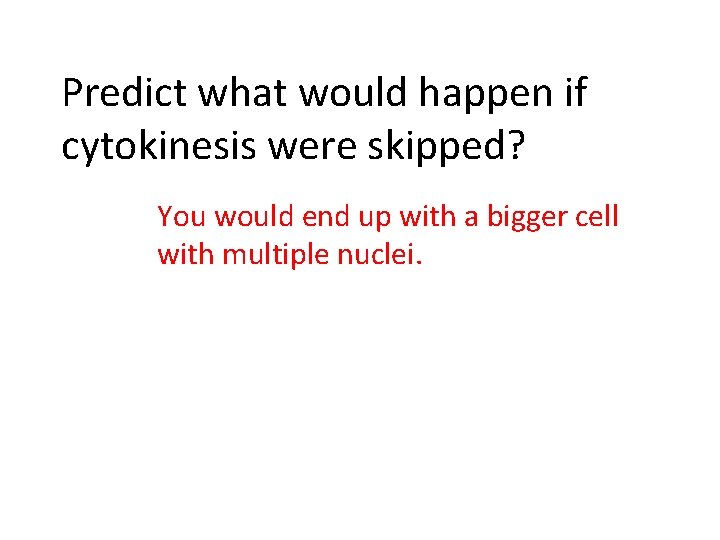 Predict what would happen if cytokinesis were skipped?

You would end up with a bigger cell with multiple nuclei.